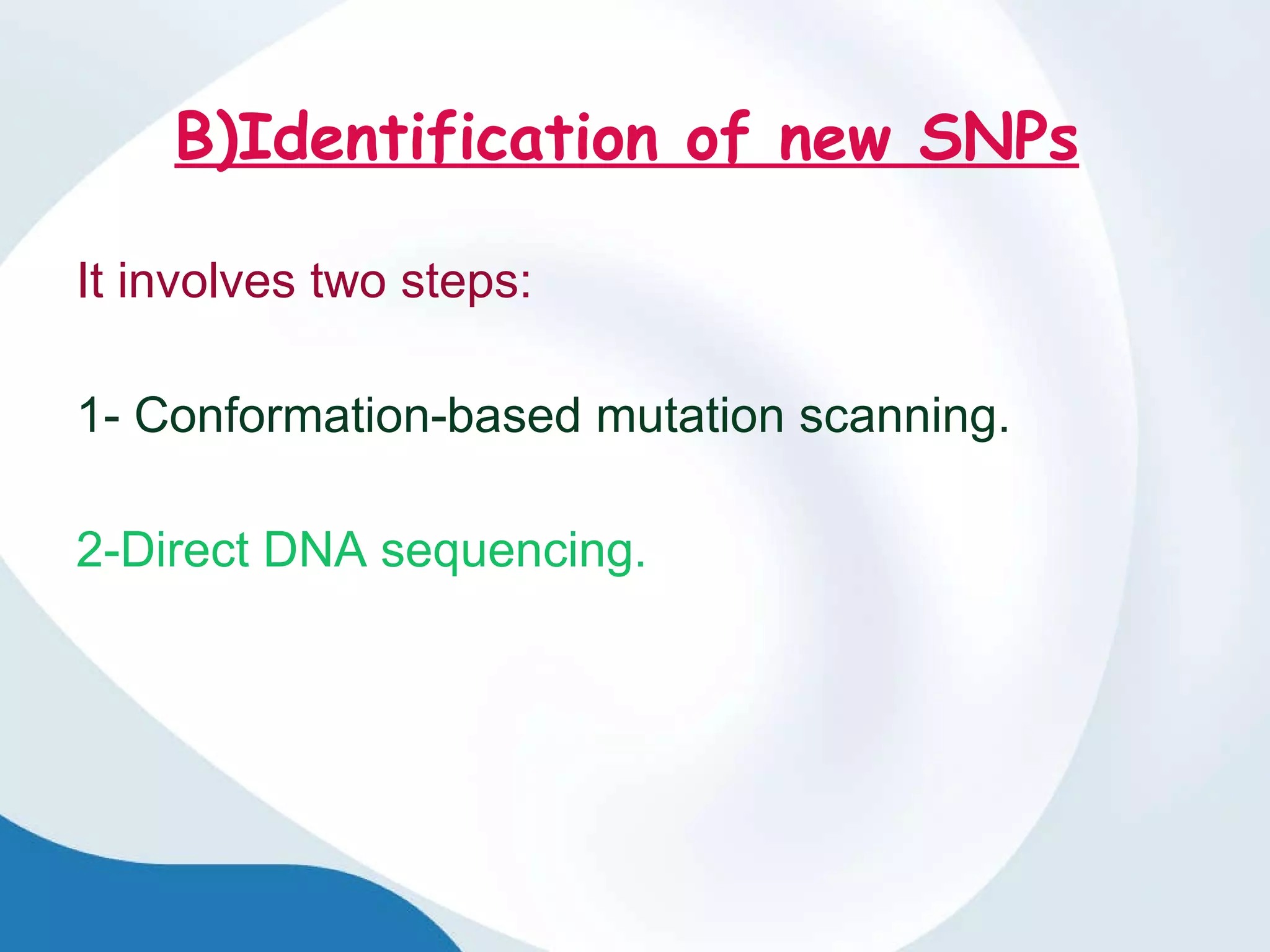 B)Identification of new SNPs

It involves two steps:

1- Conformation-based mutation scanning.

2-Direct DNA sequencing.